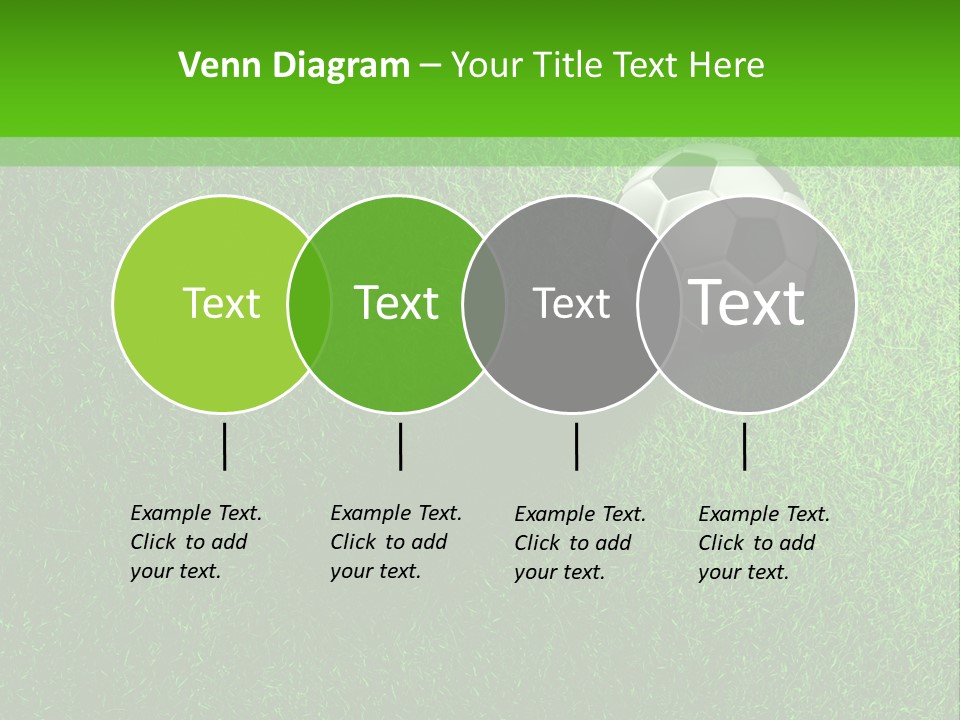 Venn Diagram – Your Title Text Here

Text

Text

Text

Text

Example Text. Click to add your text.

Example Text. Click to add your text.

Example Text. Click to add your text.

Example Text. Click to add your text.